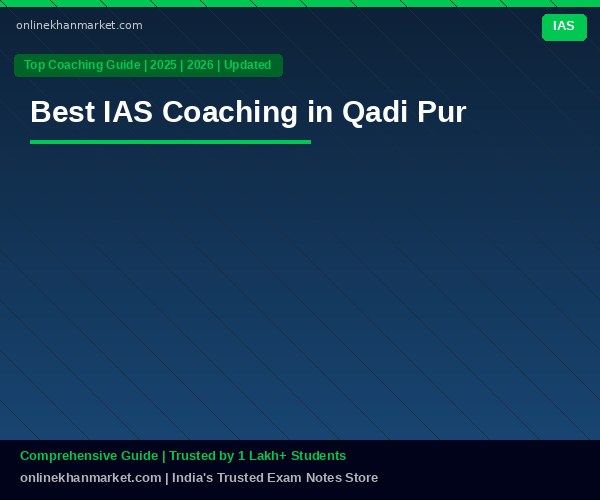 onlinekhanmarket.com

IAS

Top Coaching Guide | 2025 | 2026 | Updated

Best IAS Coaching in Qadi Pur

Comprehensive Guide | Trusted by 1 Lakh+ Students

onlinekhanmarket.com | India's Trusted Exam Notes Store